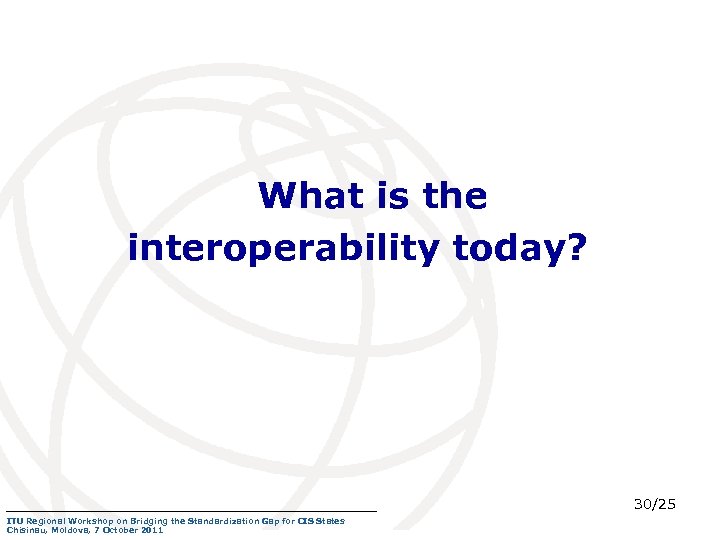 What is the interoperability today?

30/25

ITU Regional Workshop on Bridging the Standardization Gap for CIS States
Chisinau, Moldova, 7 October 2011